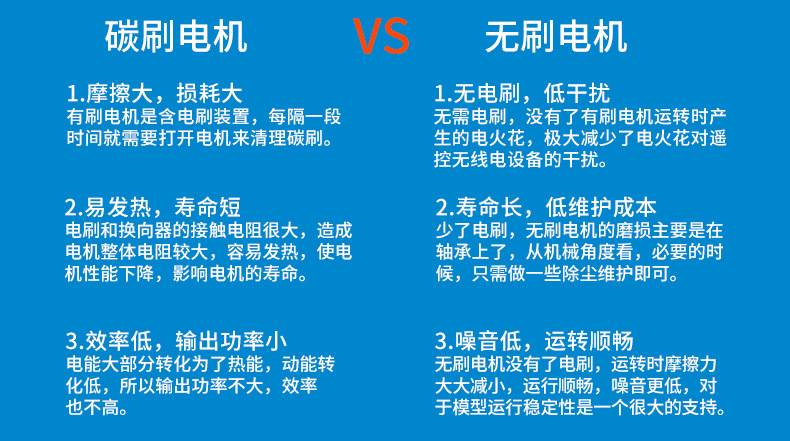 碳刷电机

VS

无刷电机

1.摩擦大，损耗大
有刷电机是含电刷装置，每隔一段时间就需要打开电机来清理碳刷。

2.易发热，寿命短
电刷和换向器的接触电阻很大，造成电机整体电阻较大，容易发热，使电机性能下降，影响电机的寿命。

3.效率低，输出功率小
电能大部分转化为了热能，动能转化低，所以输出功率不大，效率也不高。

1.无电刷，低干扰
无需电刷，没有了有刷电机运转时产生的电火花，极大减少了电火花对遥控无线电设备的干扰。

2.寿命长，低维护成本
少了电刷，无刷电机的磨损主要是在轴承上了，从机械角度看，必要的时候，只需做一些除尘维护即可。

3.噪音低，运转顺畅
无刷电机没有了电刷，运转时摩擦力大大减小，运行顺畅，噪音更低，对于模型运行稳定性是一个很大的支持。